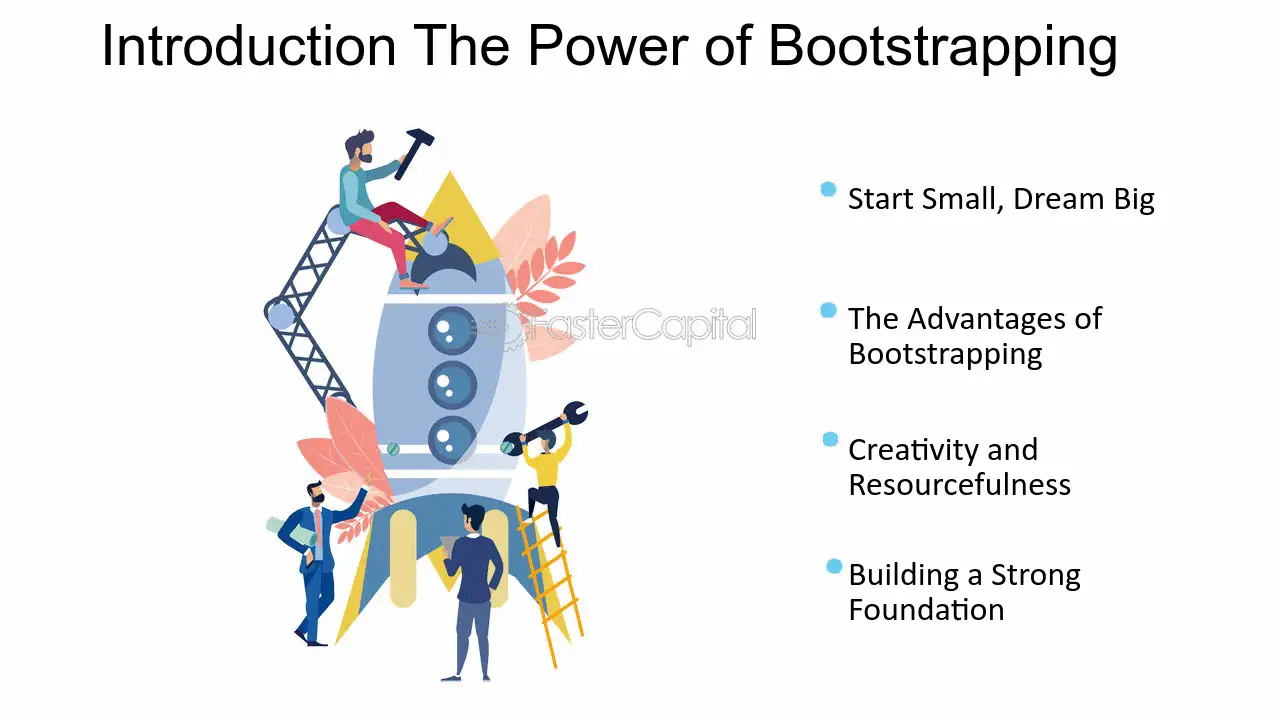 Introduction The Power of Bootstrapping

• Start Small, Dream Big

• The Advantages of Bootstrapping

• Creativity and Resourcefulness

• Building a Strong Foundation

FasterCapital